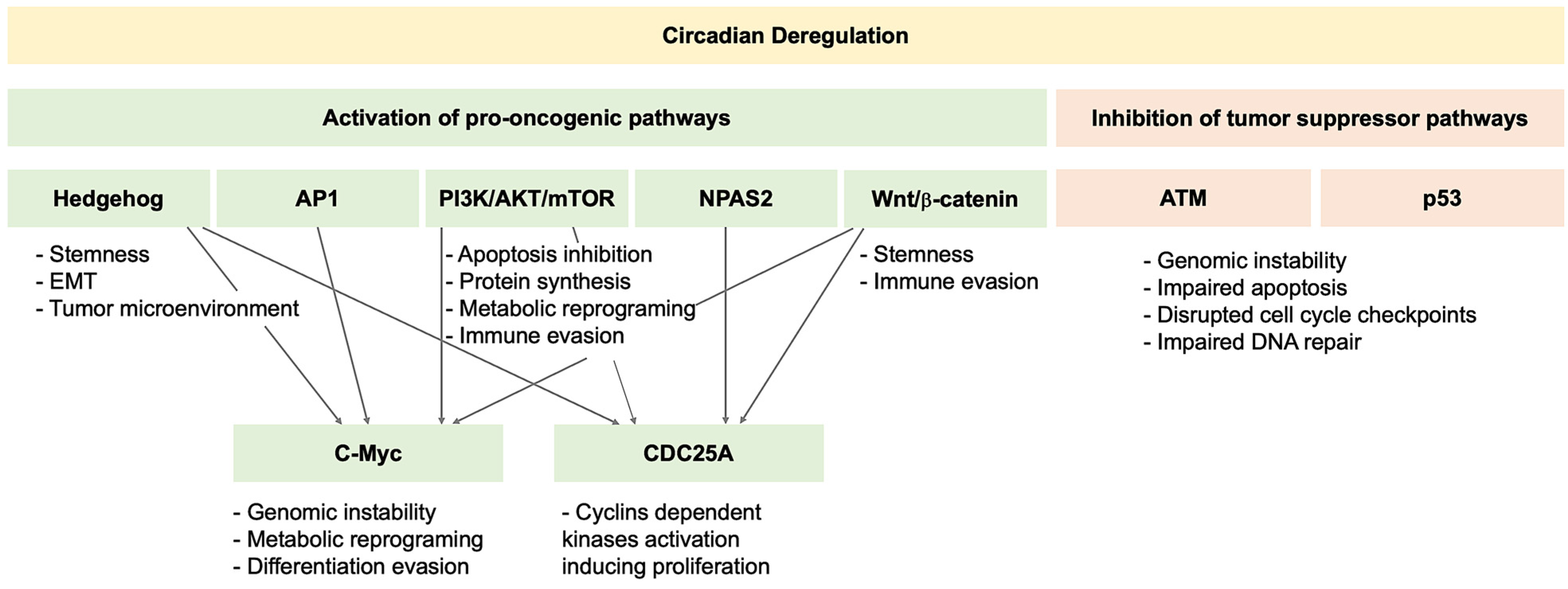 Circadian Deregulation

Activation of pro-oncogenic pathways

Inhibition of tumor suppressor pathways

Hedgehog

AP1

PI3K/AKT/mTOR

NPAS2

Wnt/β-catenin

ATM

p53

- Stemness
- EMT
- Tumor microenvironment

- Apoptosis inhibition
- Protein synthesis
- Metabolic reprograming
- Immune evasion

- Stemness
- Immune evasion

- Genomic instability
- Impaired apoptosis
- Disrupted cell cycle checkpoints
- Impaired DNA repair

C-Myc

CDC25A

- Genomic instability
- Metabolic reprograming
- Differentiation evasion

- Cyclins dependent kinases activation inducing proliferation